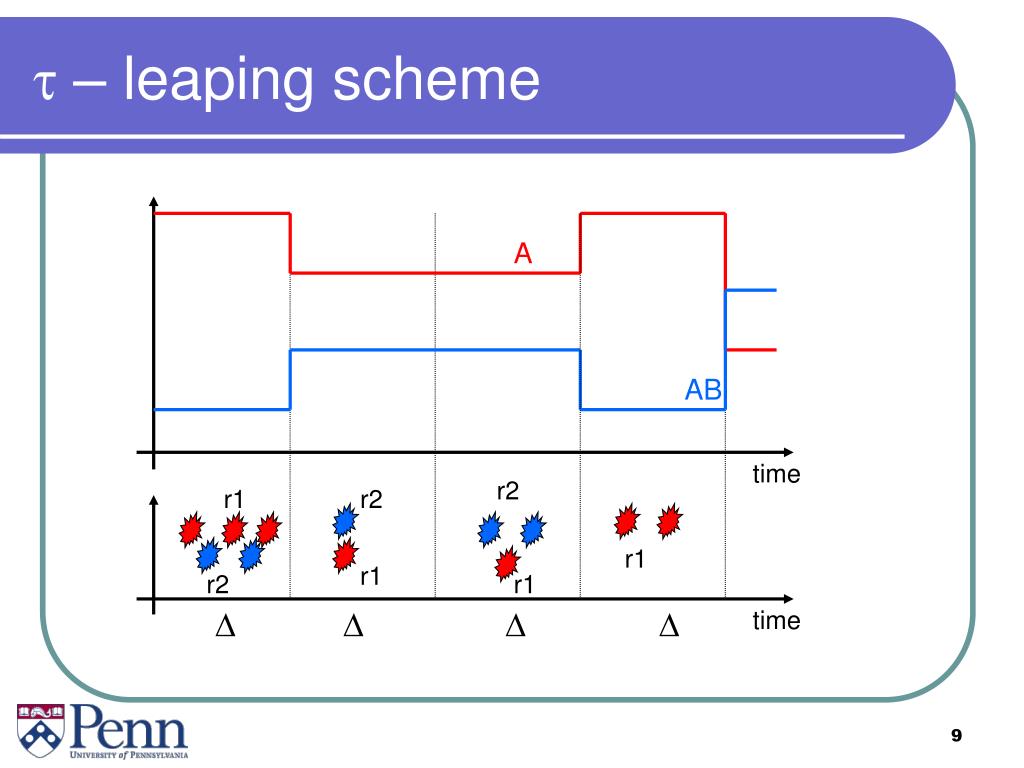 $\tau$ – leaping scheme

A

AB

time

r1

r2

r2

r1

r2

r1

r1

$\Delta$ $\Delta$ $\Delta$ $\Delta$

time

Penn
UNIVERSITY of PENNSYLVANIA

9